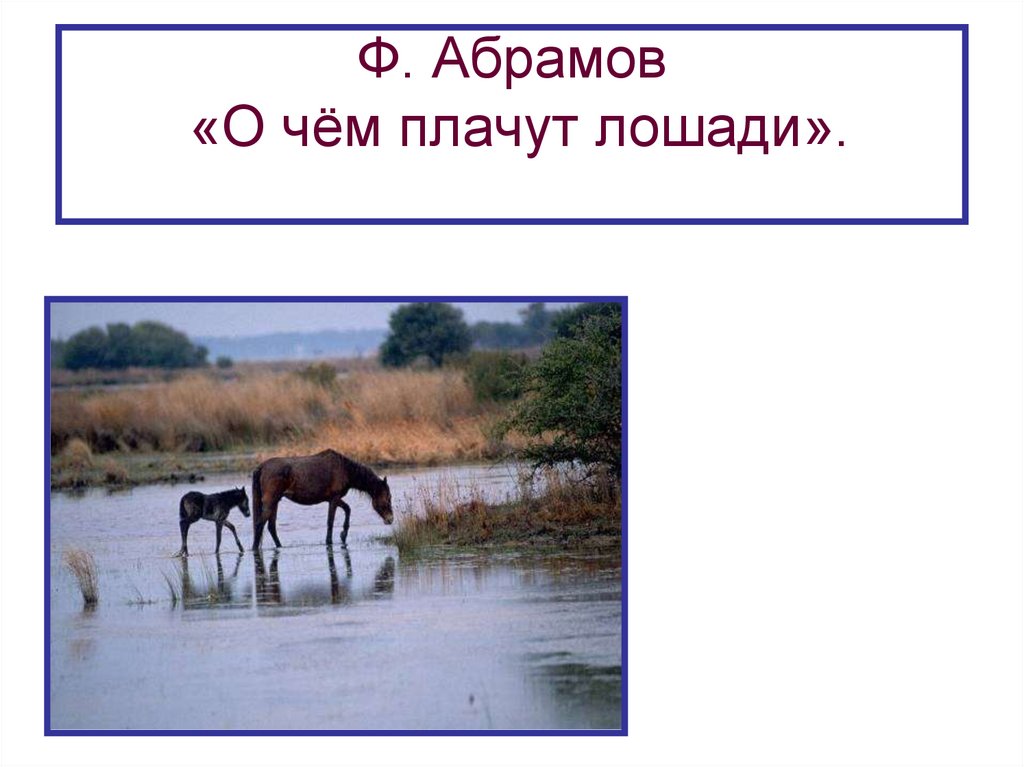 Ф. Абрамов
«О чём плачут лошади».